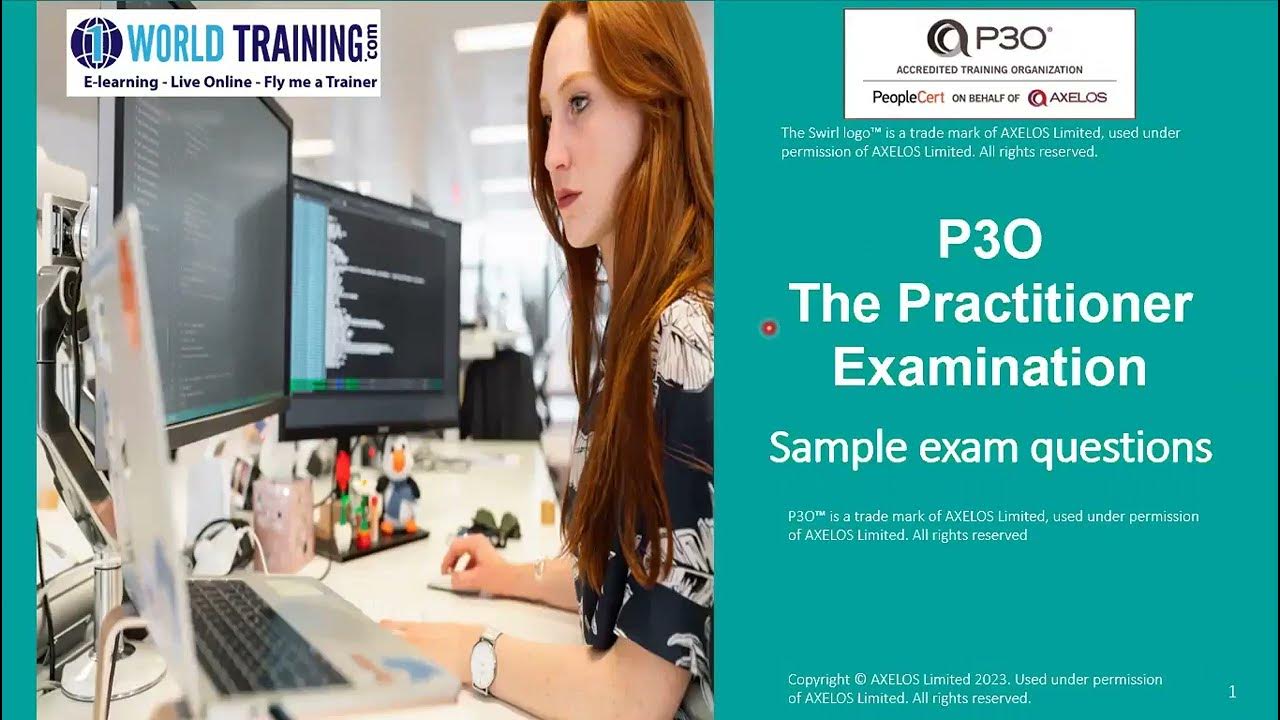 1 WORLD TRAINING.com
E-learning - Live Online - Fly me a Trainer

P3O®
ACCREDITED TRAINING ORGANIZATION
PeopleCert ON BEHALF OF AXELOS

The Swirl logo™ is a trade mark of AXELOS Limited, used under permission of AXELOS Limited. All rights reserved.

P3O
The Practitioner Examination

Sample exam questions

P3O™ is a trade mark of AXELOS Limited, used under permission of AXELOS Limited. All rights reserved

Copyright © AXELOS Limited 2023. Used under permission of AXELOS Limited. All rights reserved.

1